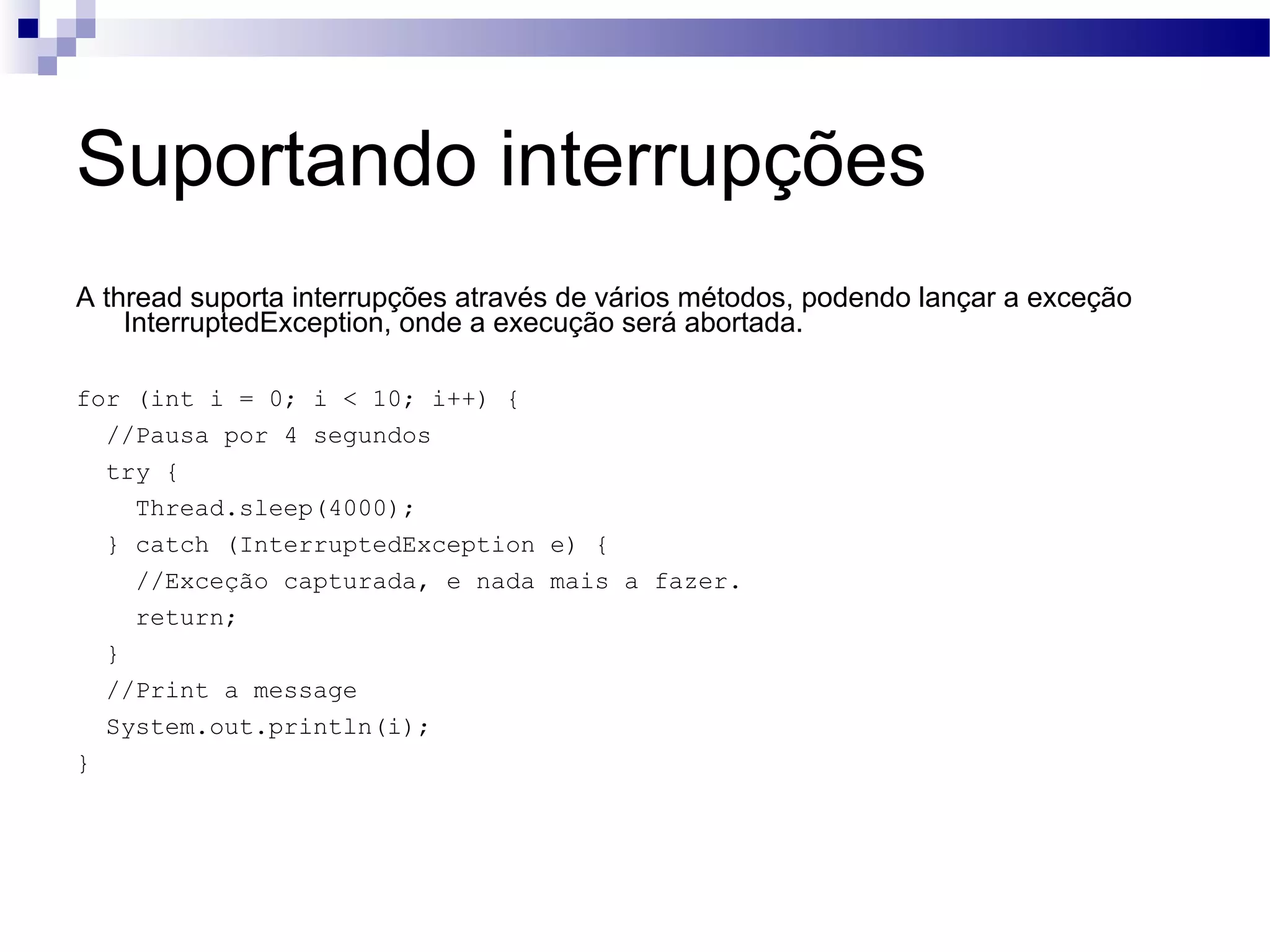 Suportando interrupções

A thread suporta interrupções através de vários métodos, podendo lançar a exceção InterruptedException, onde a execução será abortada.

for (int i = 0; i < 10; i++) {
  //Pausa por 4 segundos
  try {
    Thread.sleep(4000);
  } catch (InterruptedException e) {
    //Exceção capturada, e nada mais a fazer.
    return;
  }
  //Print a message
  System.out.println(i);
}